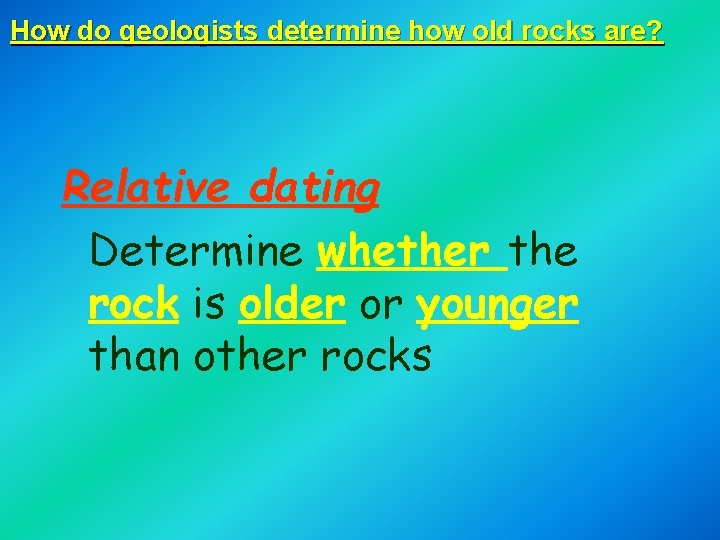 How do geologists determine how old rocks are?

Relative dating

Determine whether the rock is older or younger than other rocks